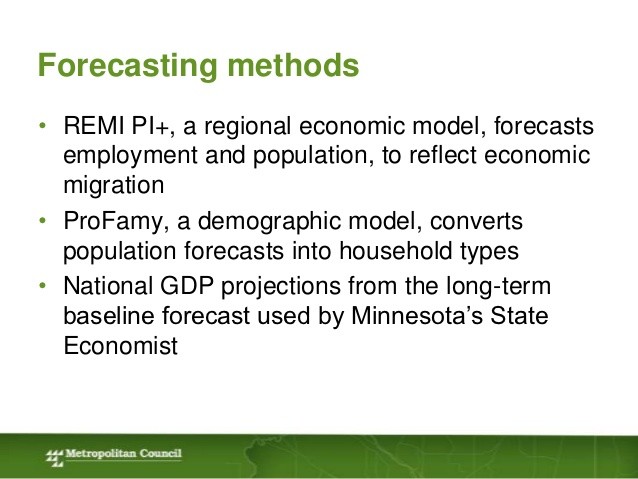 Forecasting methods

• REMI PI+, a regional economic model, forecasts employment and population, to reflect economic migration

• ProFamy, a demographic model, converts population forecasts into household types

• National GDP projections from the long-term baseline forecast used by Minnesota's State Economist

Metropolitan Council